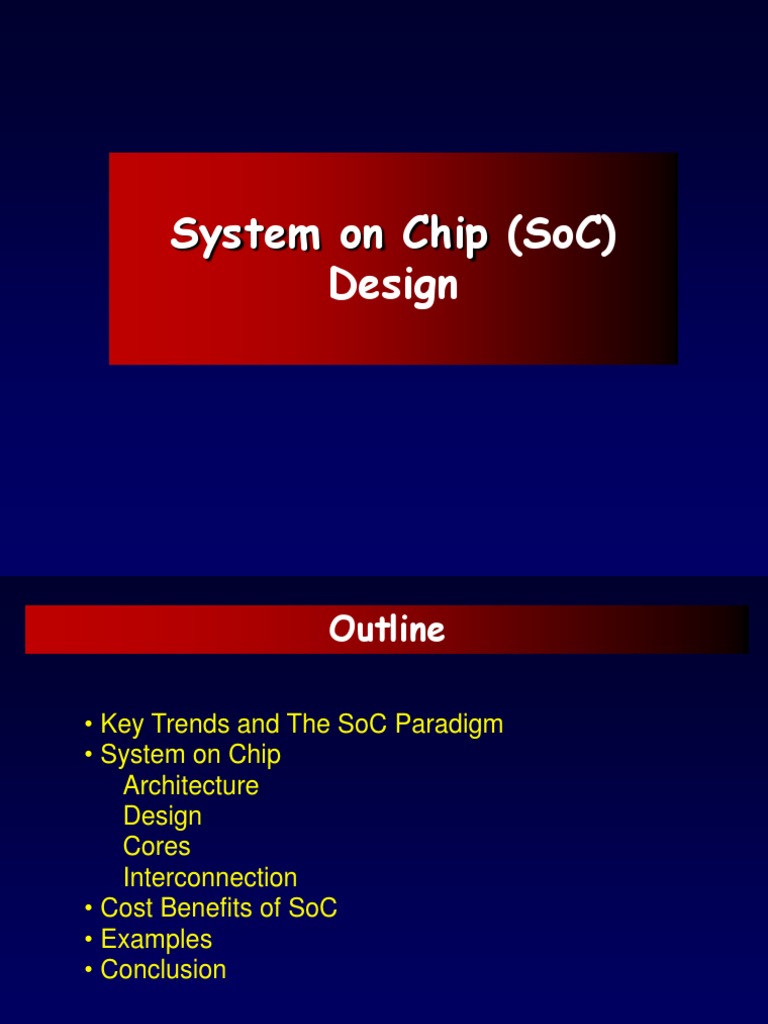 System on Chip (SoC) Design

Outline

• Key Trends and The SoC Paradigm
• System on Chip
Architecture
Design
Cores
Interconnection
• Cost Benefits of SoC
• Examples
• Conclusion